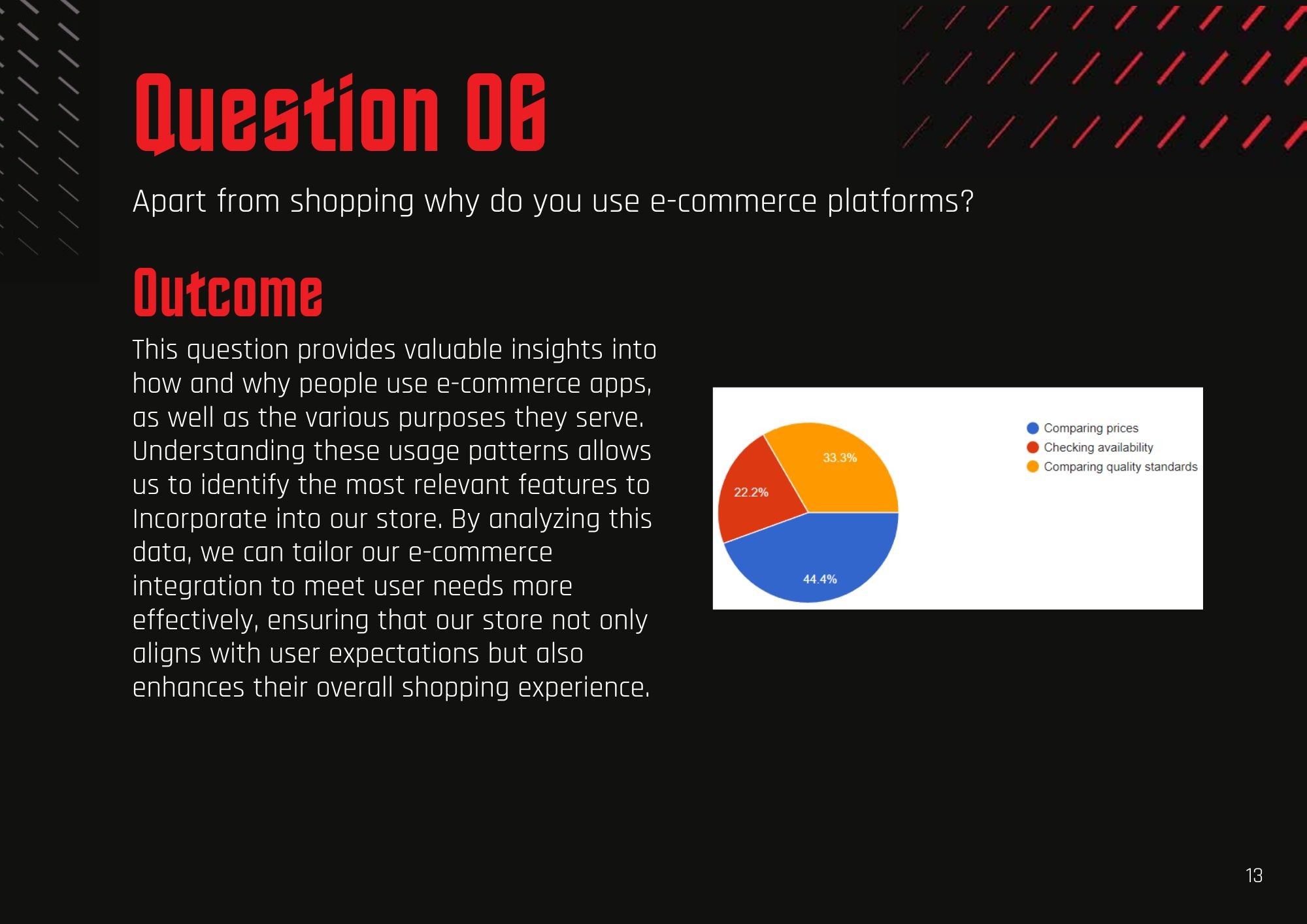 Question 06

Apart from shopping why do you use e-commerce platforms?

Outcome

This question provides valuable insights into how and why people use e-commerce apps, as well as the various purposes they serve. Understanding these usage patterns allows us to identify the most relevant features to Incorporate into our store. By analyzing this data, we can tailor our e-commerce integration to meet user needs more effectively, ensuring that our store not only aligns with user expectations but also enhances their overall shopping experience.

33.3%
22.2%
44.4%

Comparing prices
Checking availability
Comparing quality standards

13